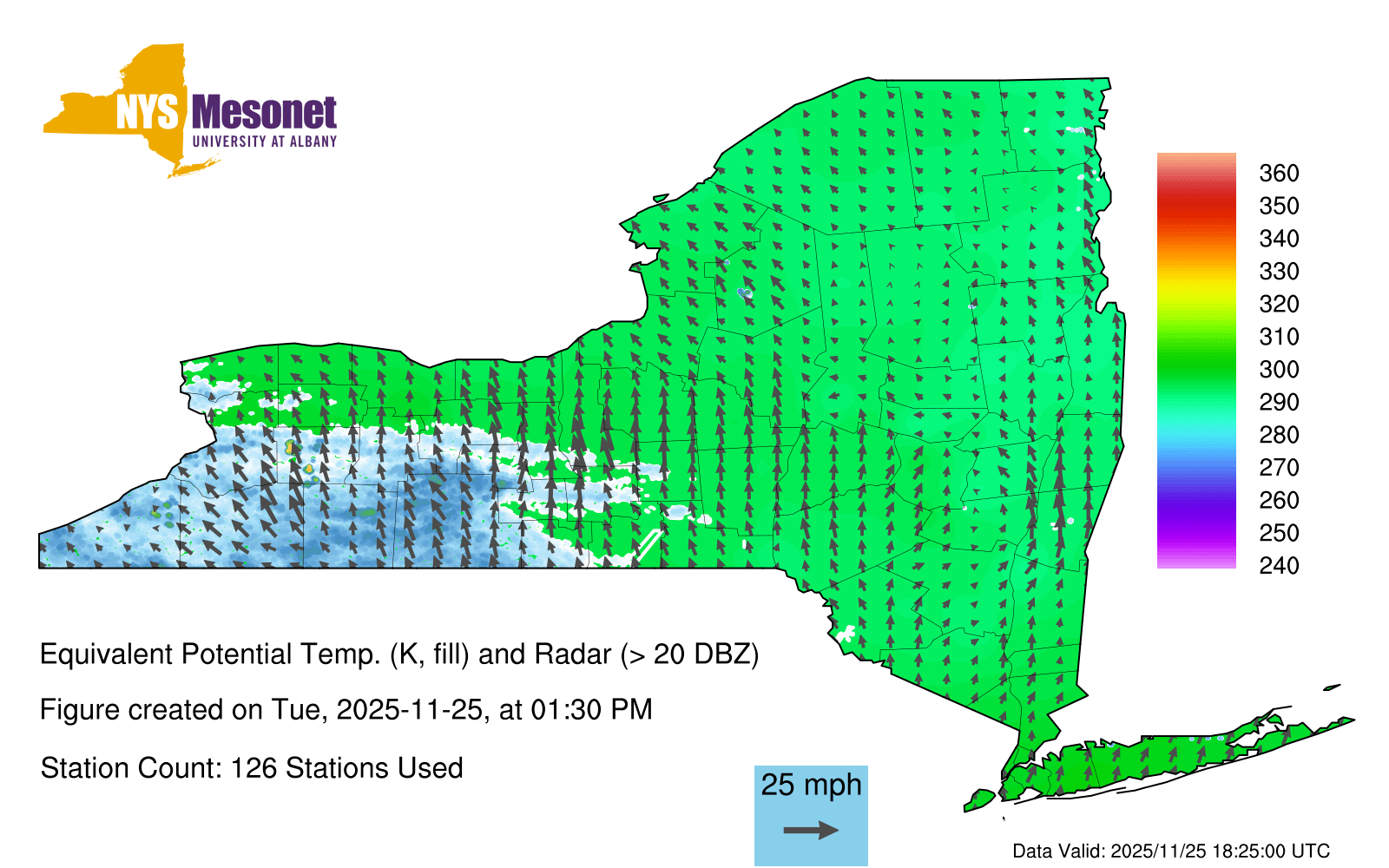 NYS Mesonet
UNIVERSITY AT ALBANY

360
350
340
330
320
310
300
290
280
270
260
250
240

Equivalent Potential Temp. (K, fill) and Radar (> 20 DBZ)

Figure created on Tue, 2025-11-25, at 01:30 PM

Station Count: 126 Stations Used

25 mph

Data Valid: 2025/11/25 18:25:00 UTC